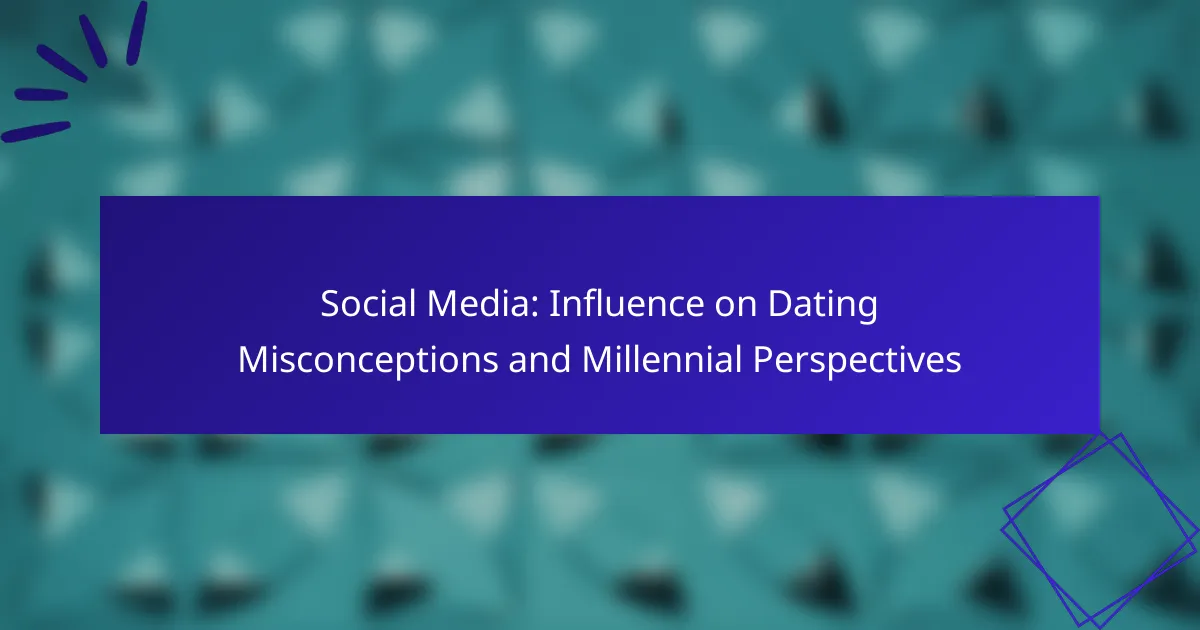 Social Media: Influence on Dating Misconceptions and Millennial Perspectives